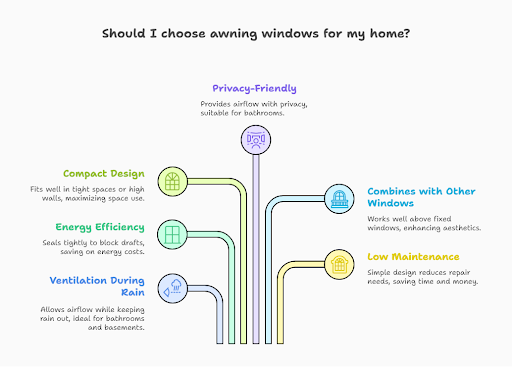 Should I choose awning windows for my home?

Privacy-Friendly

Provides airflow with privacy, suitable for bathrooms.

Compact Design

Fits well in tight spaces or high walls, maximizing space use.

Energy Efficiency

Seals tightly to block drafts, saving on energy costs.

Ventilation During Rain

Allows airflow while keeping rain out, ideal for bathrooms and basements.

Combines with Other Windows

Works well above fixed windows, enhancing aesthetics.

Low Maintenance

Simple design reduces repair needs, saving time and money.